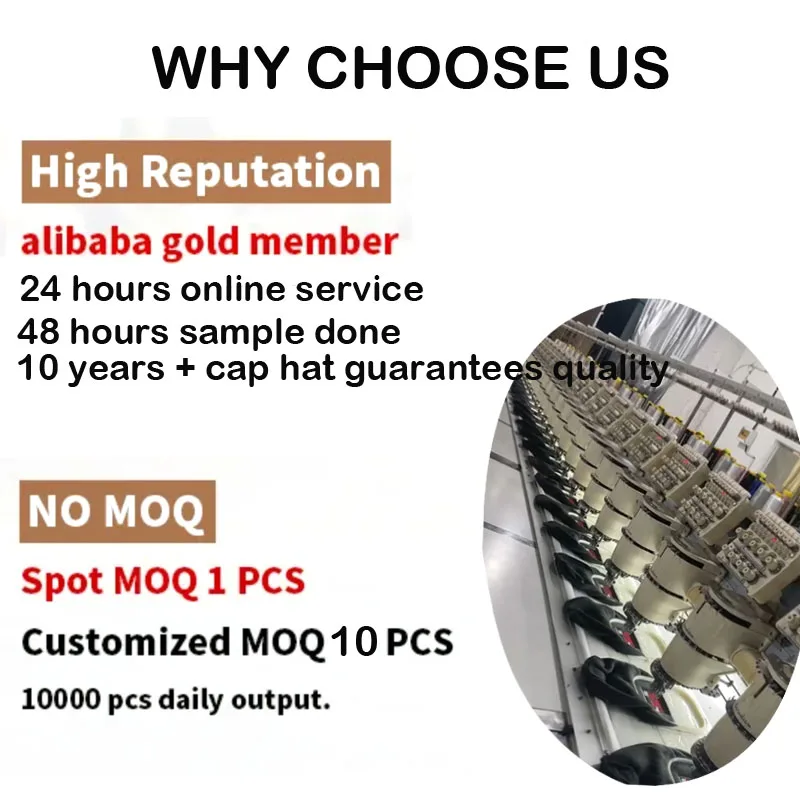 WHY CHOOSE US

High Reputation

alibaba gold member

24 hours online service

48 hours sample done

10 years + cap hat guarantees quality

NO MOQ

Spot MOQ 1 PCS

Customized MOQ 10 PCS

10000 pcs daily output.